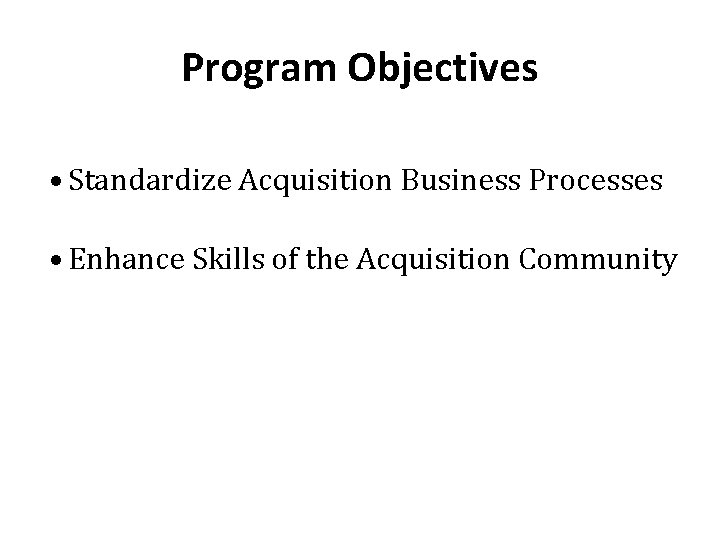 Program Objectives

• Standardize Acquisition Business Processes

• Enhance Skills of the Acquisition Community